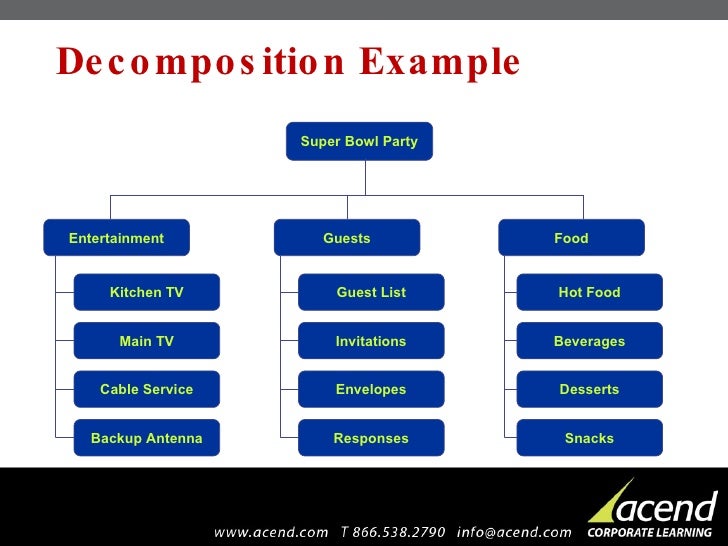 Decomposition Example

Super Bowl Party

Entertainment

Kitchen TV

Main TV

Cable Service

Backup Antenna

Guests

Guest List

Invitations

Envelopes

Responses

Food

Hot Food

Beverages

Desserts

Snacks

www.acend.com T 866.538.2790 info@acend.com

acend
CORPORATE LEARNING